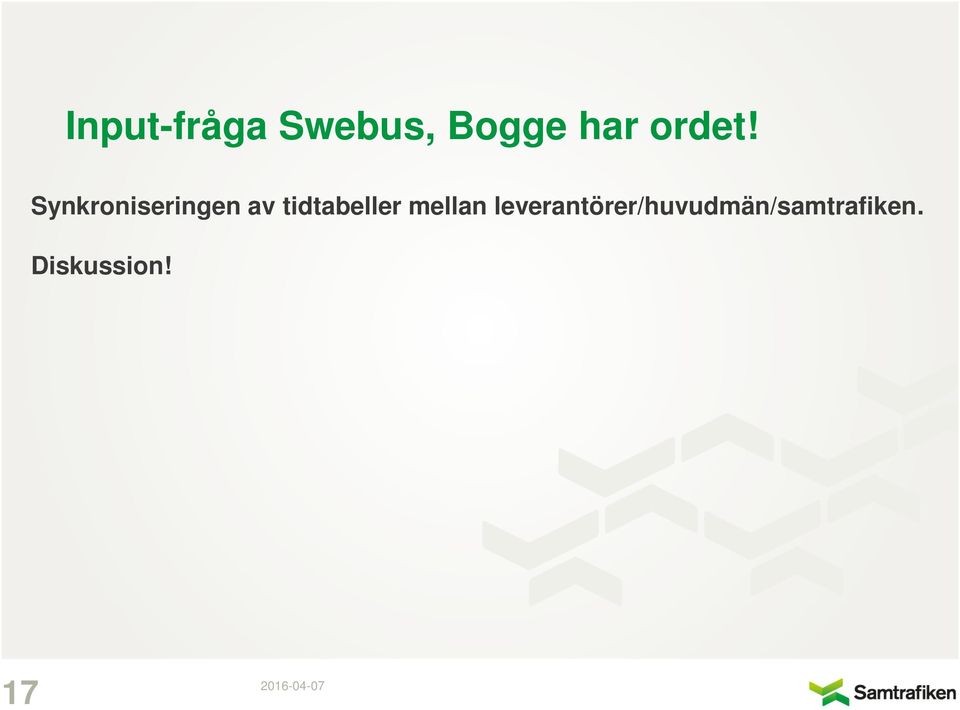 Input-fråga Swebus, Bogge har ordet!

Synkroniseringen av tidtabeller mellan leverantörer/huvudmän/samtrafiken.

Diskussion!

17

2016-04-07

Samtrafiken